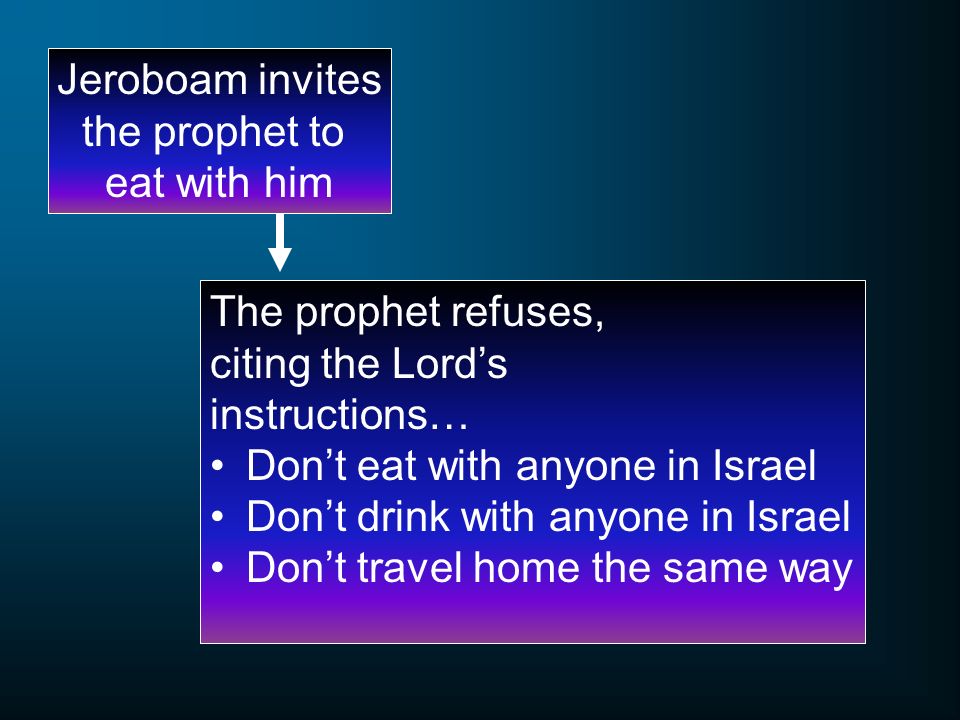 Jeroboam invites the prophet to eat with him

The prophet refuses, citing the Lord’s instructions…
• Don’t eat with anyone in Israel
• Don’t drink with anyone in Israel
• Don’t travel home the same way